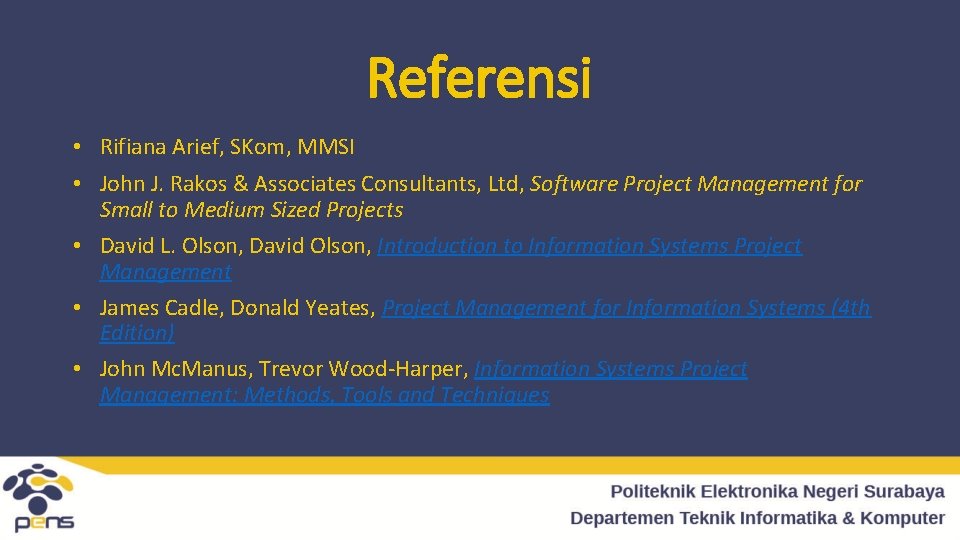 Referensi

• Rifiana Arief, SKom, MMSI

• John J. Rakos & Associates Consultants, Ltd, Software Project Management for Small to Medium Sized Projects

• David L. Olson, David Olson, Introduction to Information Systems Project Management

• James Cadle, Donald Yeates, Project Management for Information Systems (4th Edition)

• John McManus, Trevor Wood-Harper, Information Systems Project Management: Methods, Tools and Techniques

pens

Politeknik Elektronika Negeri Surabaya
Departemen Teknik Informatika & Komputer